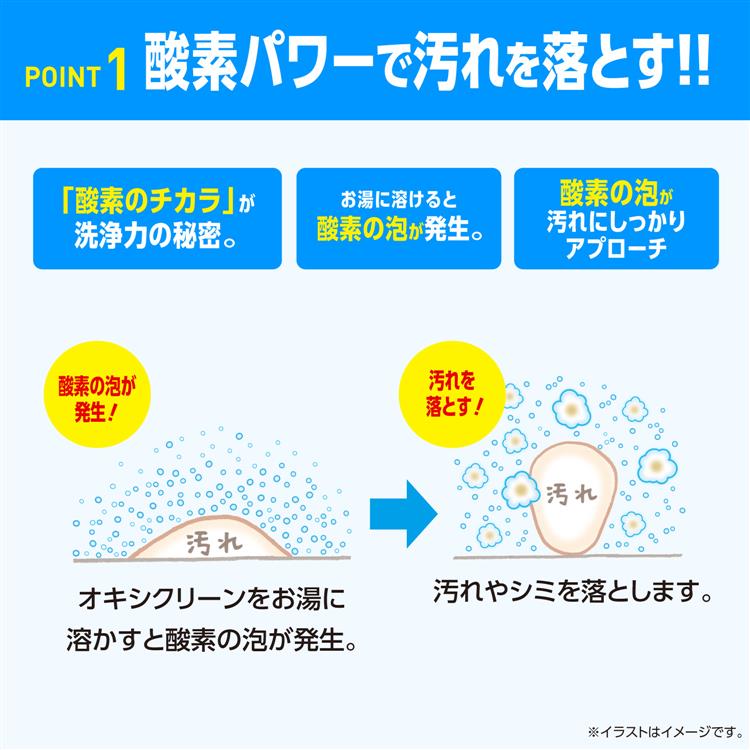 POINT 1 酸素パワーで汚れを落とす!!

「酸素のチカラ」が洗浄力の秘密。

お湯に溶けると酸素の泡が発生。

酸素の泡が汚れにしっかりアプローチ

酸素の泡が発生!

汚れ

オキシクリーンをお湯に溶かすと酸素の泡が発生。

汚れを落とす!

汚れ

汚れやシミを落とします。

※イラストはイメージです。